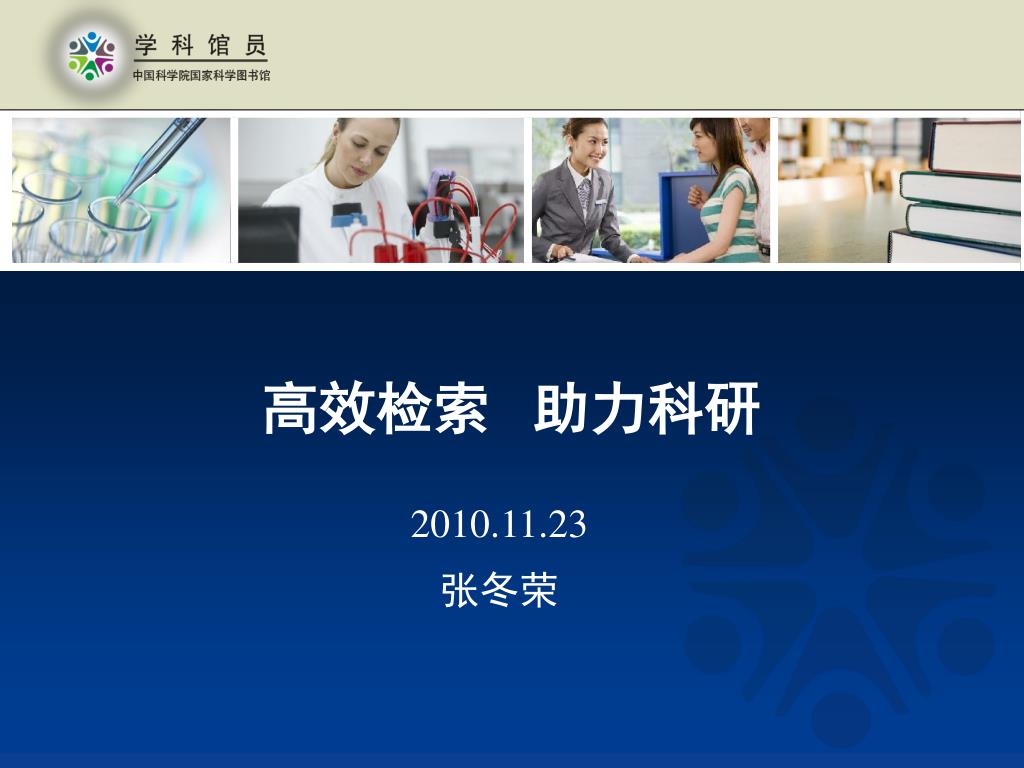 学 科 馆 员
中国科学院国家科学图书馆

高效检索 助力科研

2010.11.23

张冬荣